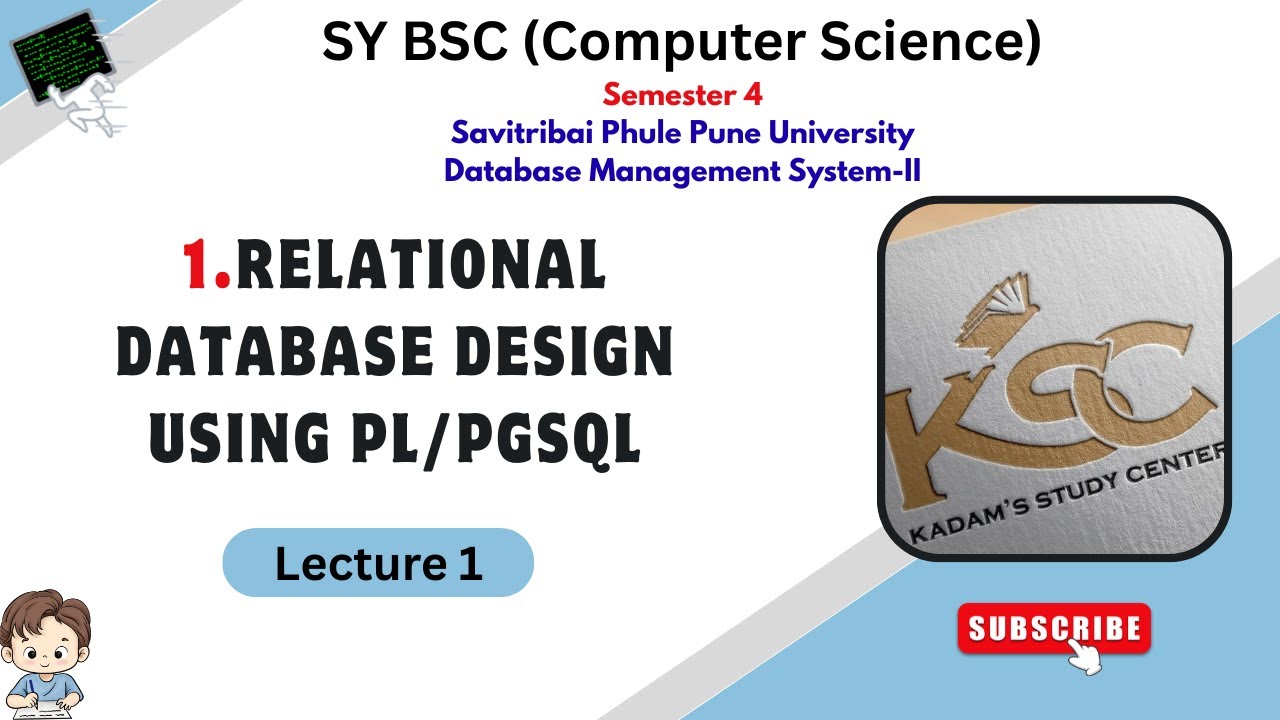 SY BSC (Computer Science)
Semester 4
Savitribai Phule Pune University
Database Management System-II

1.RELATIONAL DATABASE DESIGN USING PL/PGSQL

Lecture 1

KCC
KADAM'S STUDY CENTER

SUBSCRIBE